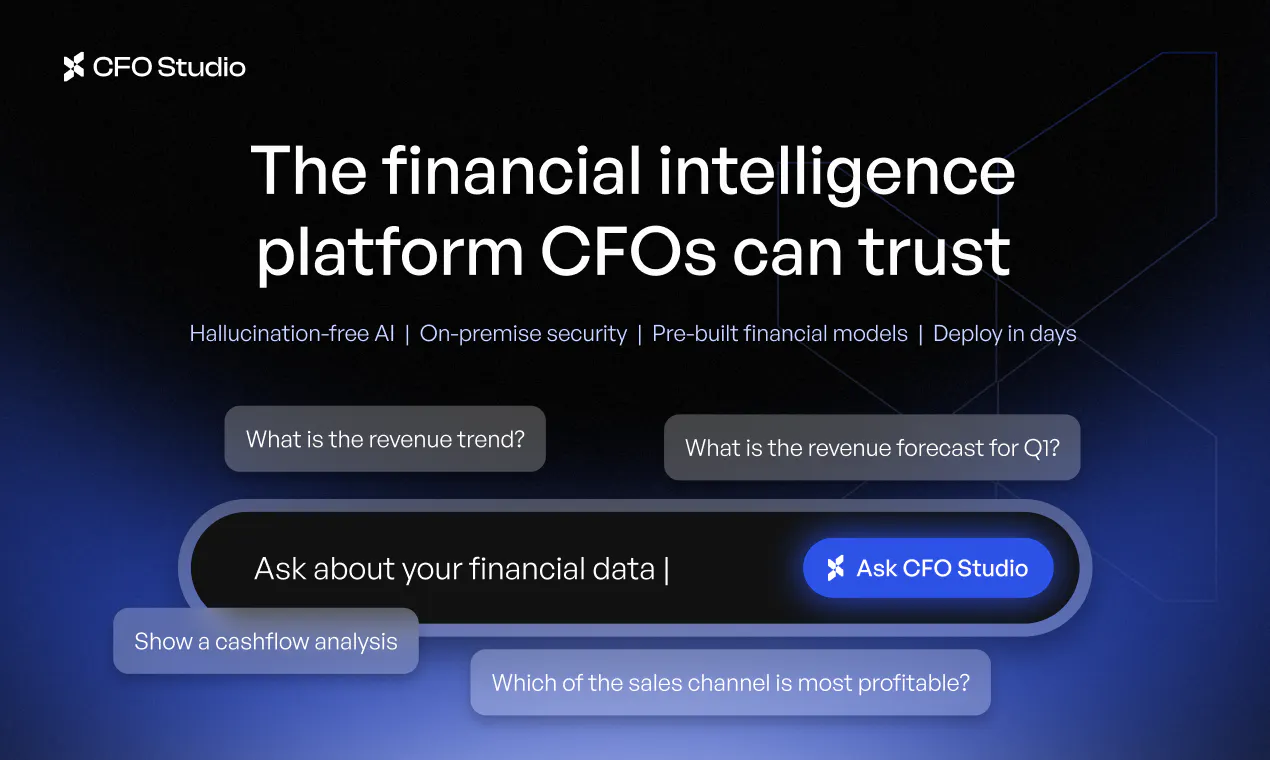 CFO Studio

The financial intelligence platform CFOs can trust

Hallucination-free AI | On-premise security | Pre-built financial models | Deploy in days

What is the revenue trend?

What is the revenue forecast for Q1?

Ask about your financial data |

Ask CFO Studio

Show a cashflow analysis

Which of the sales channel is most profitable?